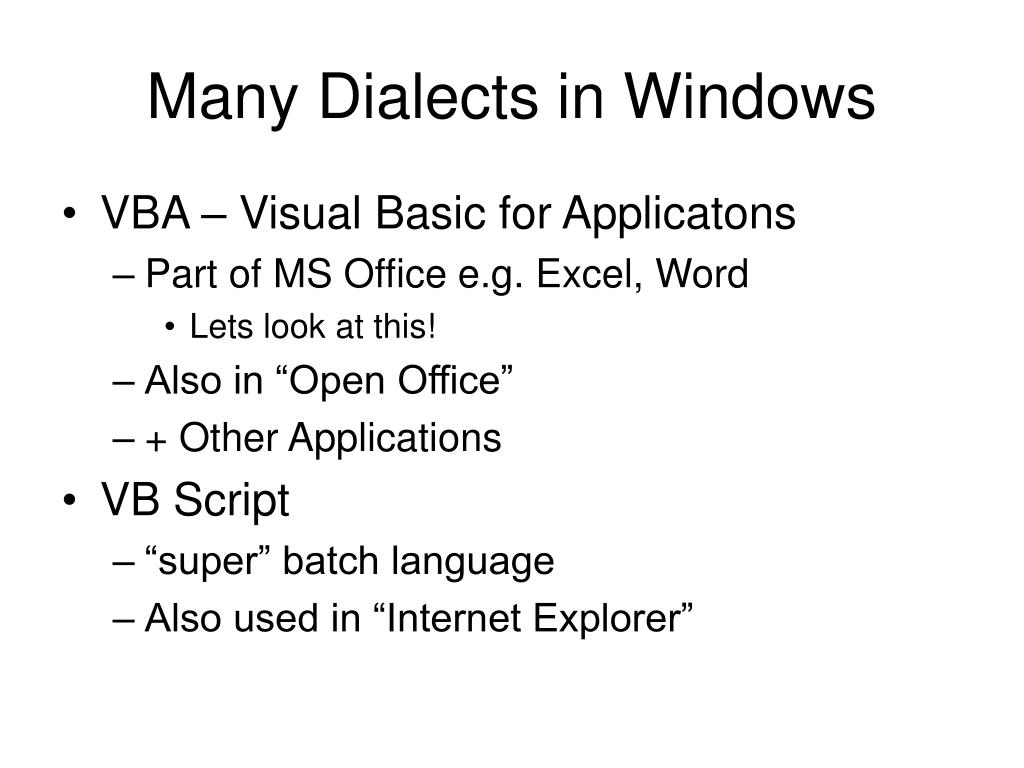 Many Dialects in Windows

• VBA – Visual Basic for Applicatons
– Part of MS Office e.g. Excel, Word
• Lets look at this!
– Also in “Open Office”
– + Other Applications
• VB Script
– “super” batch language
– Also used in “Internet Explorer”